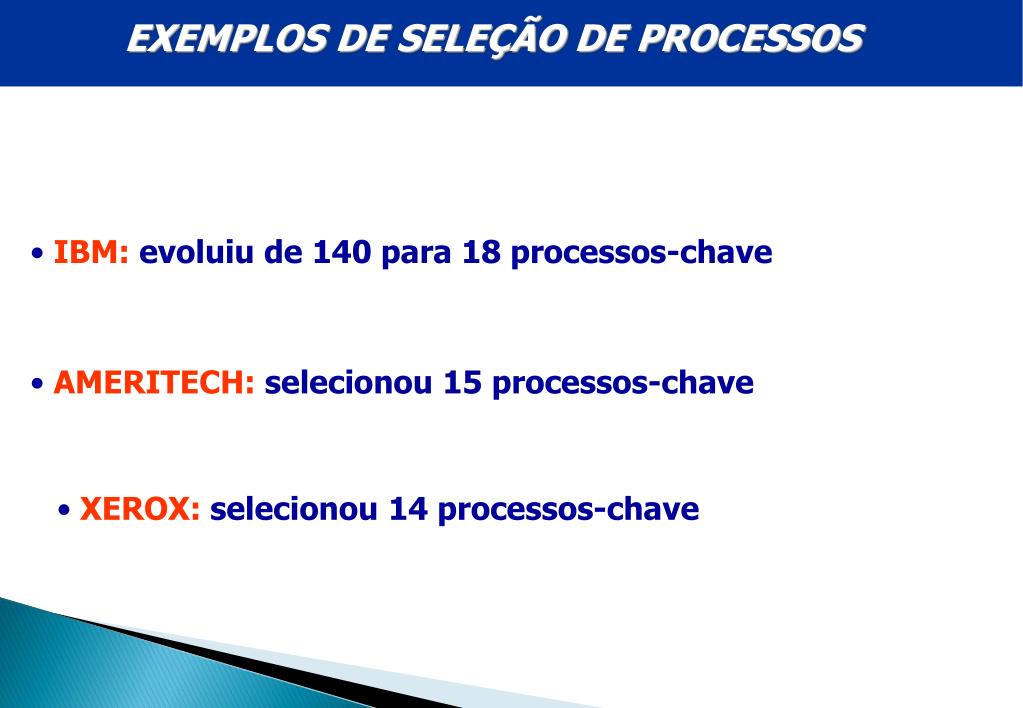 EXEMPLOS DE SELEÇÃO DE PROCESSOS

• IBM: evoluiu de 140 para 18 processos-chave

• AMERITECH: selecionou 15 processos-chave

• XEROX: selecionou 14 processos-chave